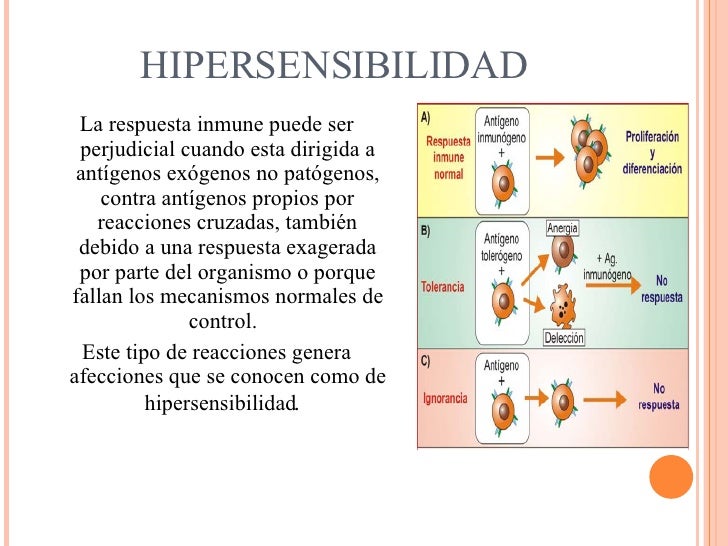 HIPERSENSIBILIDAD

La respuesta inmune puede ser perjudicial cuando esta dirigida a antígenos exógenos no patógenos, contra antígenos propios por reacciones cruzadas, también debido a una respuesta exagerada por parte del organismo o porque fallan los mecanismos normales de control.

Este tipo de reacciones genera afecciones que se conocen como de hipersensibilidad.

A)
Respuesta inmune normal
Antígeno inmunógeno +
Proliferación y diferenciación

B)
Tolerancia
Antígeno tolerógeno +
Anergia
Delección
+ Ag. inmunógeno
No respuesta

C)
Ignorancia
Antígeno +
No respuesta